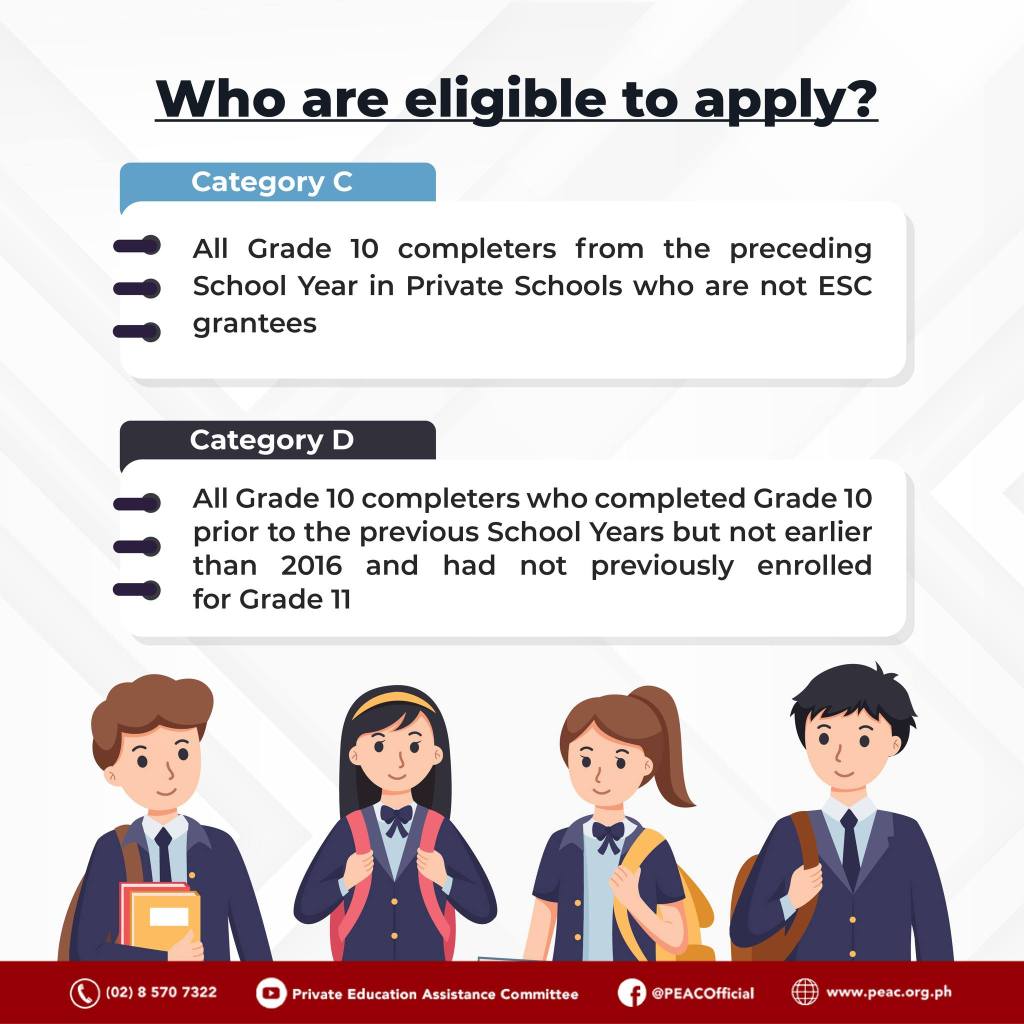 Who are eligible to apply?

Category C

All Grade 10 completers from the preceding School Year in Private Schools who are not ESC grantees

Category D

All Grade 10 completers who completed Grade 10 prior to the previous School Years but not earlier than 2016 and had not previously enrolled for Grade 11

(02) 8 570 7322 Private Education Assistance Committee @PEACOfficial www.peac.org.ph